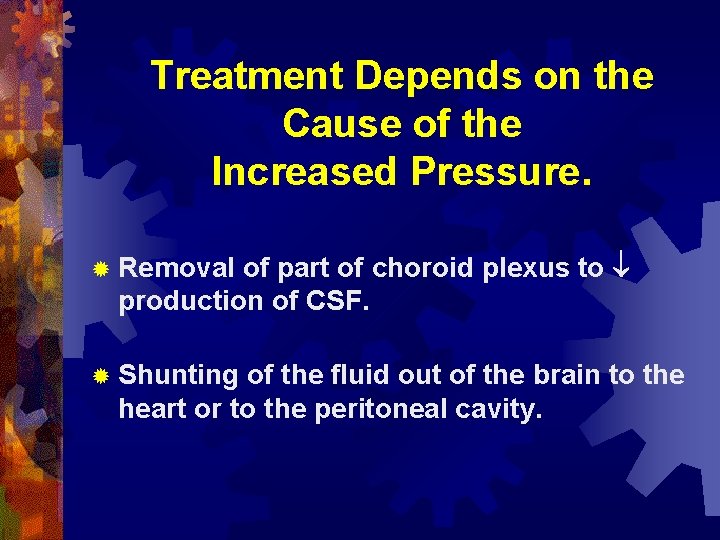 Treatment Depends on the Cause of the Increased Pressure.

Removal of part of choroid plexus to $\downarrow$ production of CSF.

Shunting of the fluid out of the brain to the heart or to the peritoneal cavity.